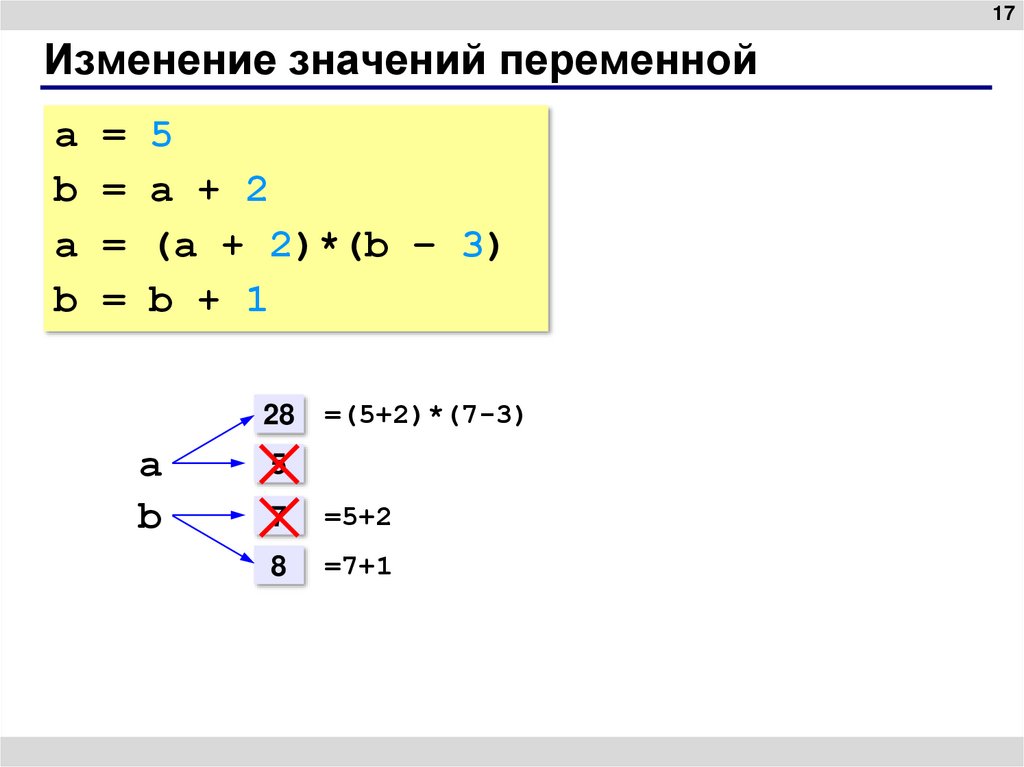 17

Изменение значений переменной

a = 5
b = a + 2
a = (a + 2)*(b – 3)
b = b + 1

28 =(5+2)*(7-3)
a
5
b
7 =5+2
8 =7+1